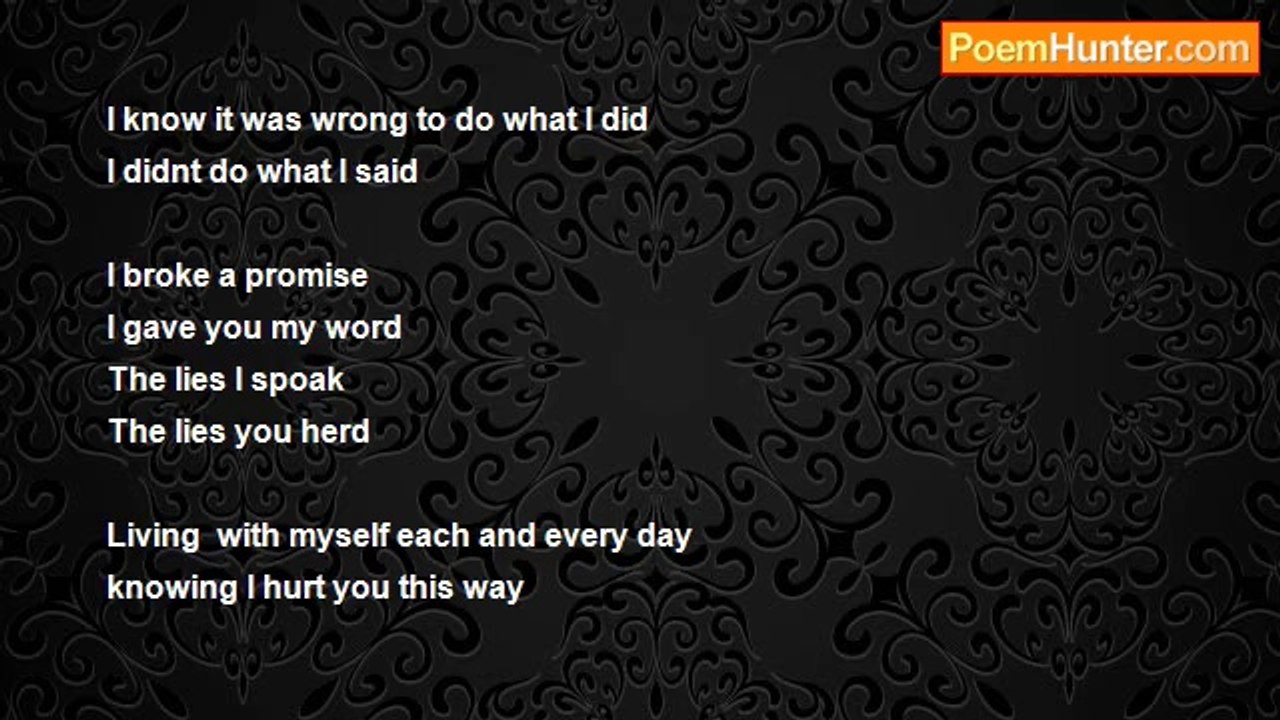 PoemHunter.com

I know it was wrong to do what I did
I didnt do what I said

I broke a promise
I gave you my word
The lies I spoak
The lies you herd

Living with myself each and every day
knowing I hurt you this way